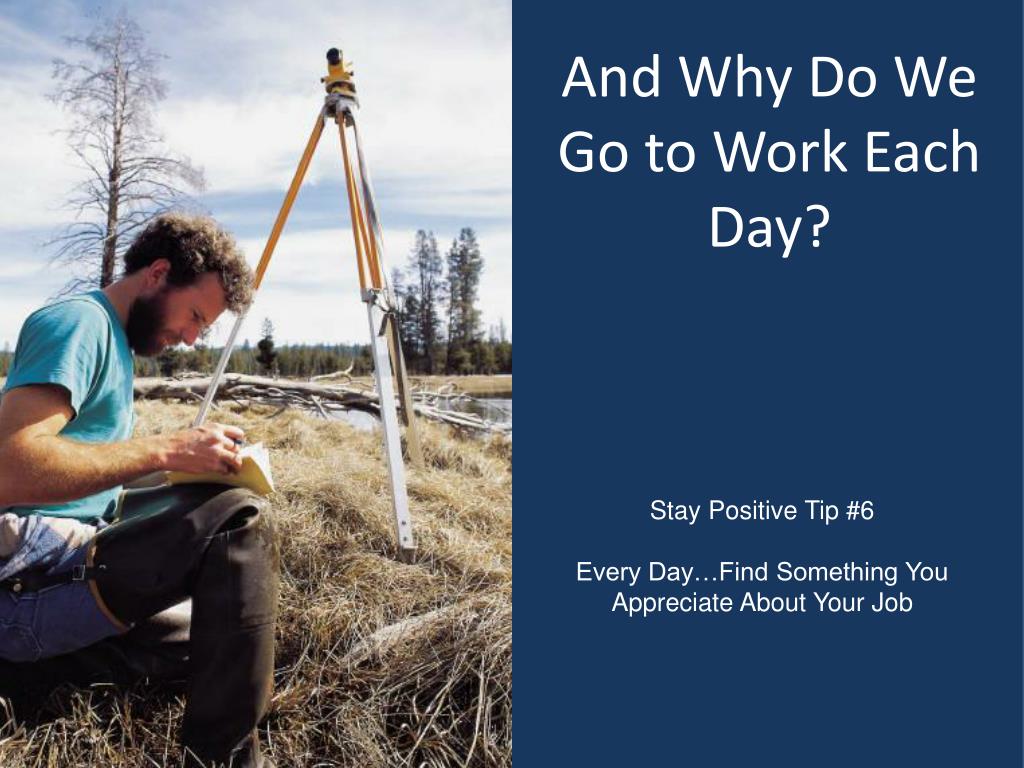 And Why Do We Go to Work Each Day?

Stay Positive Tip #6

Every Day…Find Something You Appreciate About Your Job